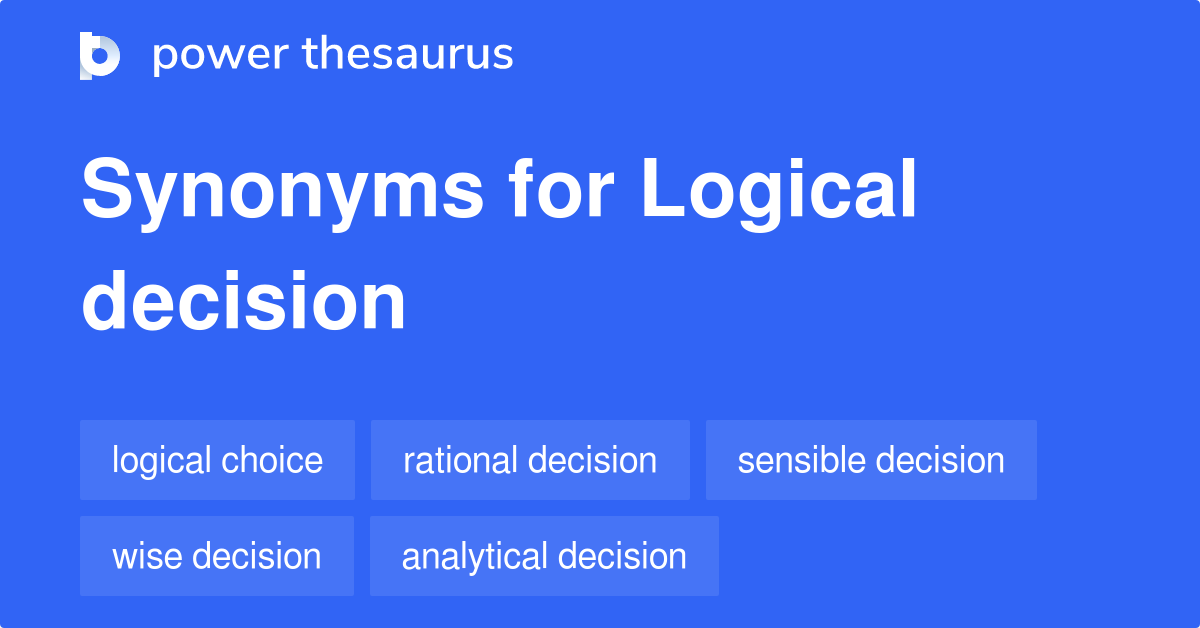 power thesaurus

Synonyms for Logical decision

logical choice
rational decision
sensible decision
wise decision
analytical decision